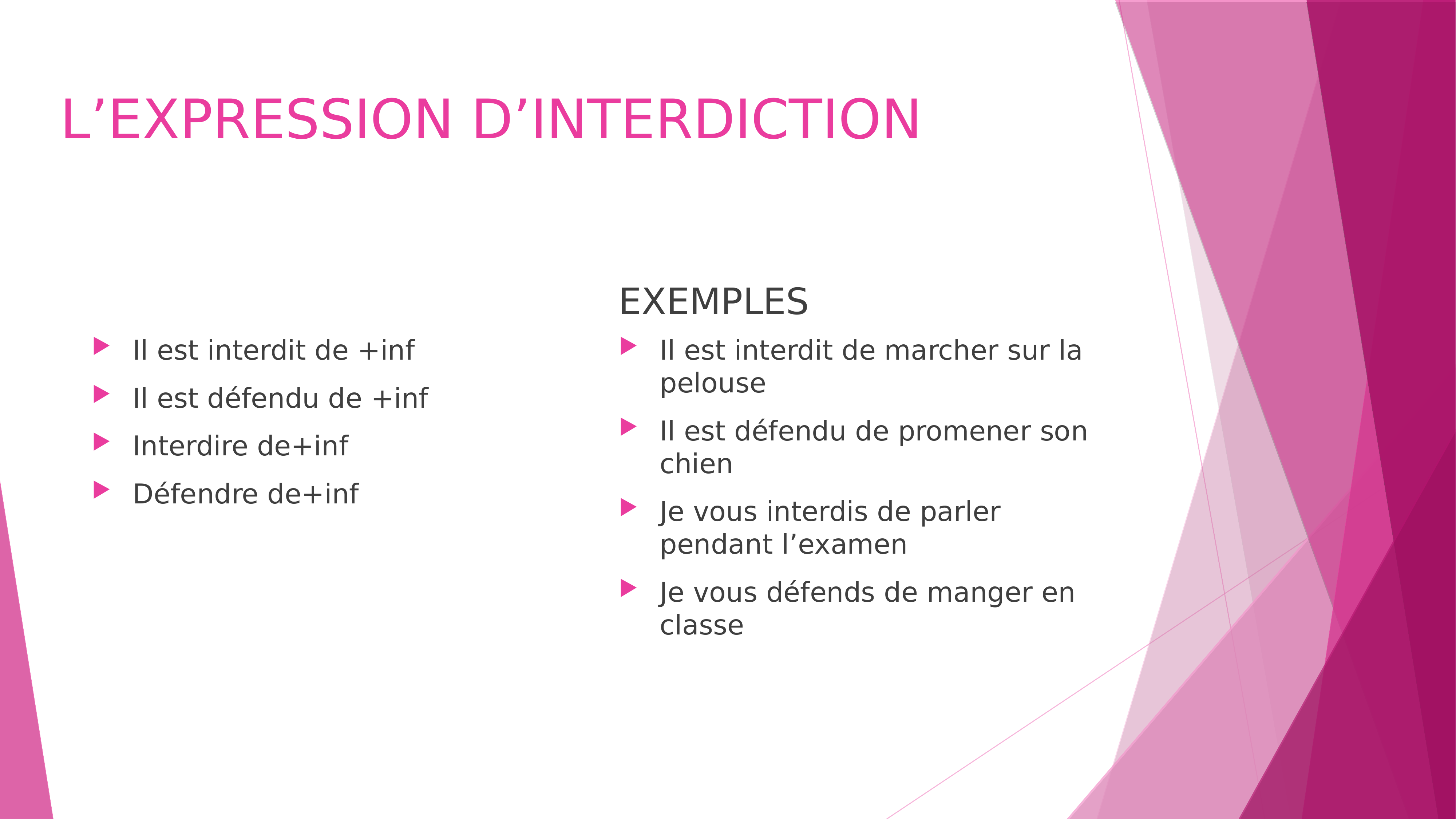 L’EXPRESSION D’INTERDICTION

Il est interdit de +inf
Il est défendu de +inf
Interdire de+inf
Défendre de+inf

EXEMPLES

Il est interdit de marcher sur la pelouse
Il est défendu de promener son chien
Je vous interdis de parler pendant l’examen
Je vous défends de manger en classe